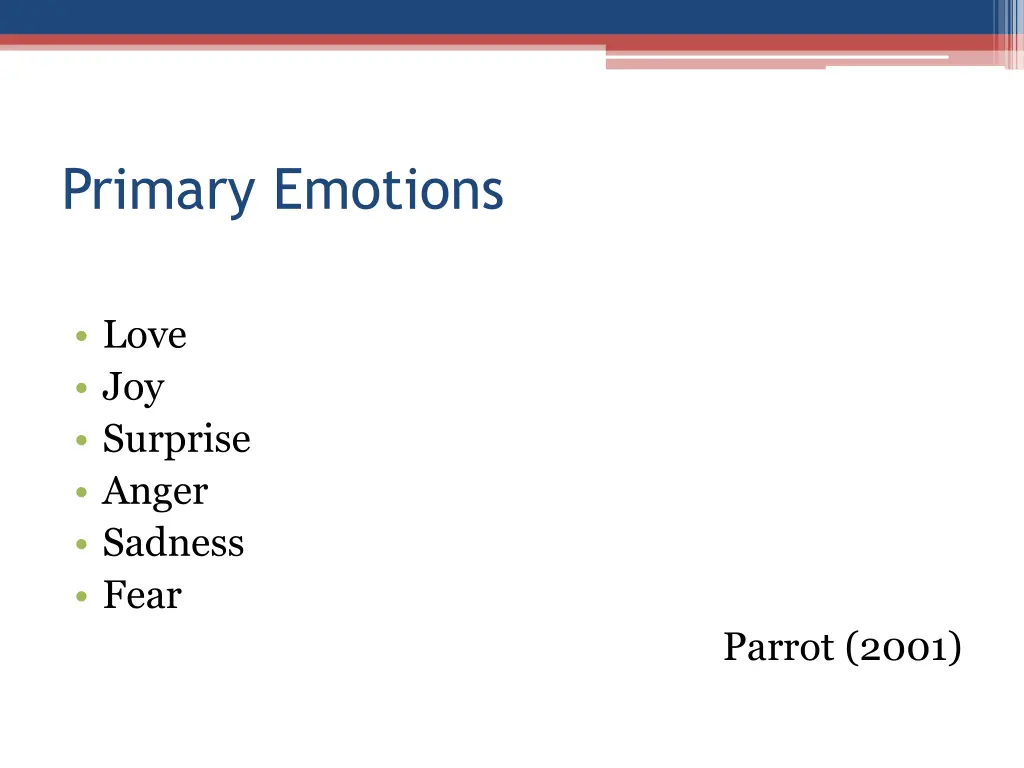 Primary Emotions

• Love
• Joy
• Surprise
• Anger
• Sadness
• Fear

Parrot (2001)